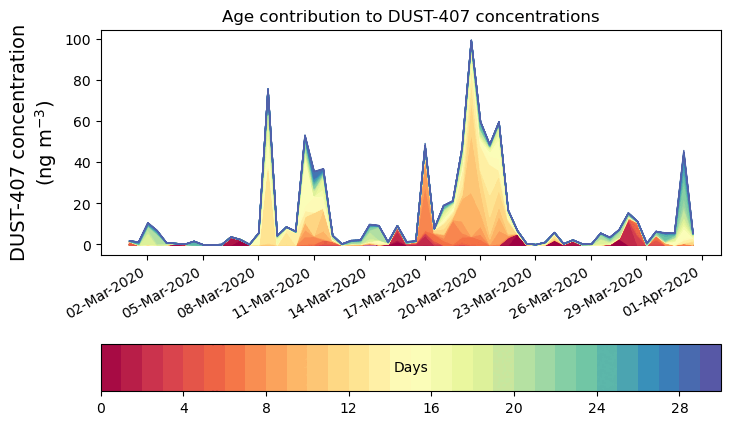 Age contribution to DUST-407 concentrations

DUST-407 concentration (ng m$^{-3}$)

100
80
60
40
20
0

02-Mar-2020
05-Mar-2020
08-Mar-2020
11-Mar-2020
14-Mar-2020
17-Mar-2020
20-Mar-2020
23-Mar-2020
26-Mar-2020
29-Mar-2020
01-Apr-2020

Days

0
4
8
12
16
20
24
28